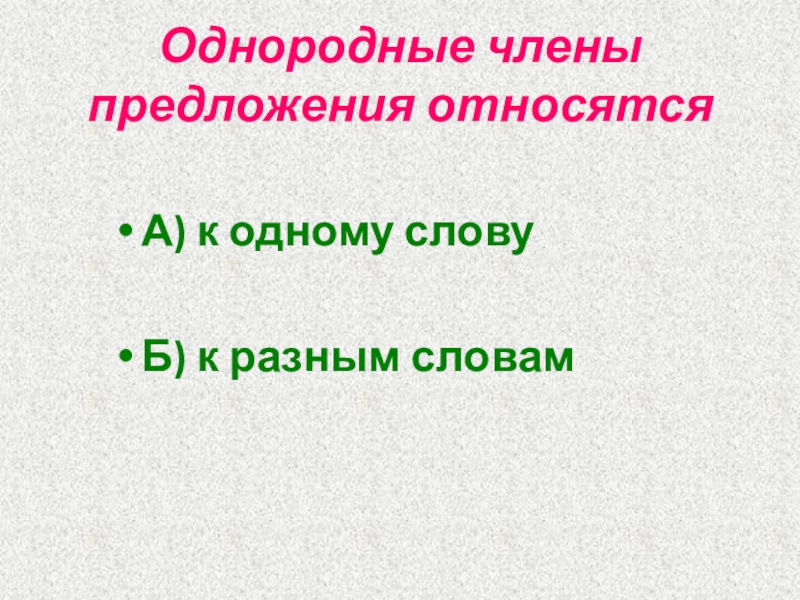 Однородные члены предложения относятся

• А) к одному слову

• Б) к разным словам